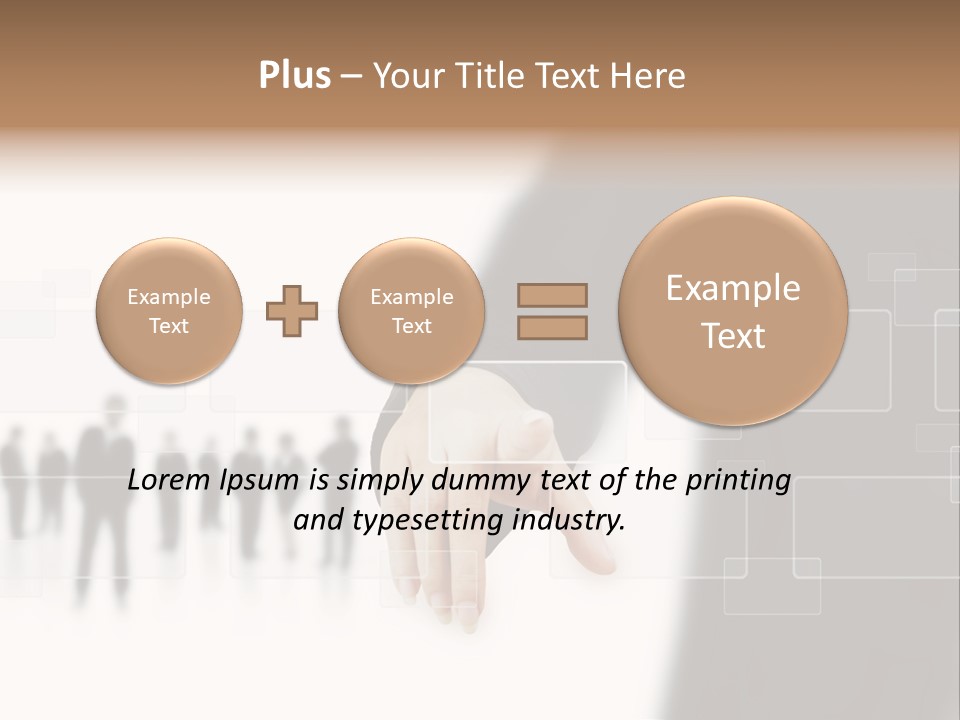 Plus – Your Title Text Here

Example Text

Example Text

Example Text

Lorem Ipsum is simply dummy text of the printing and typesetting industry.